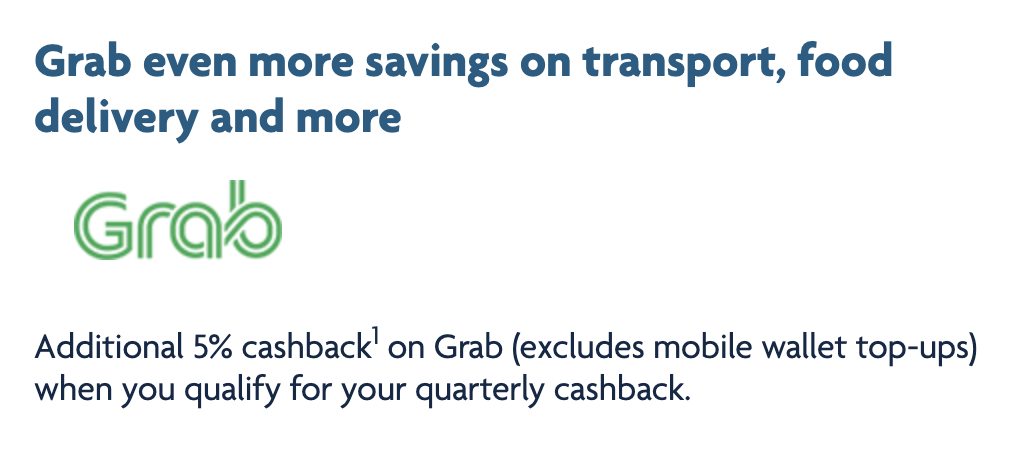 Grab even more savings on transport, food delivery and more

Grab

Additional 5% cashback$^1$ on Grab (excludes mobile wallet top-ups) when you qualify for your quarterly cashback.